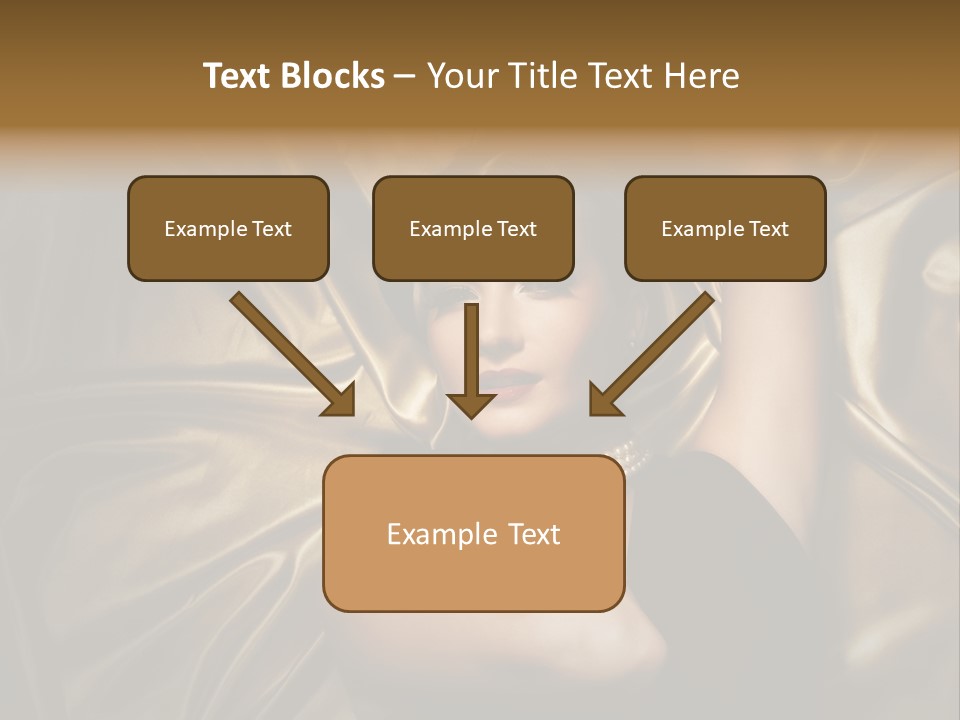 Text Blocks – Your Title Text Here

Example Text

Example Text

Example Text

Example Text